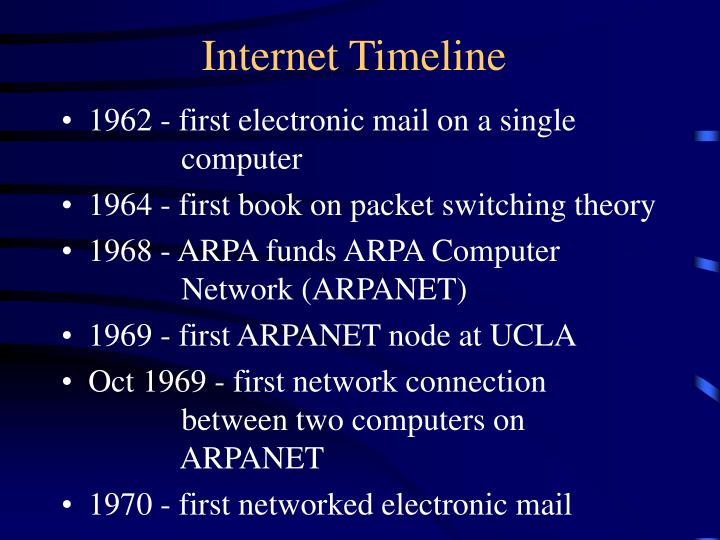 Internet Timeline

• 1962 - first electronic mail on a single computer

• 1964 - first book on packet switching theory

• 1968 - ARPA funds ARPA Computer Network (ARPANET)

• 1969 - first ARPANET node at UCLA

• Oct 1969 - first network connection between two computers on ARPANET

• 1970 - first networked electronic mail